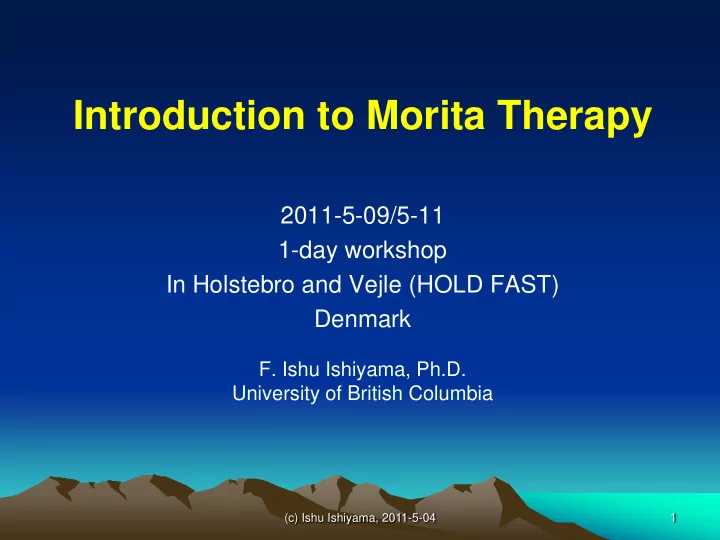 Introduction to Morita Therapy

2011-5-09/5-11
1-day workshop
In Holstebro and Vejle (HOLD FAST)
Denmark

F. Ishu Ishiyama, Ph.D.
University of British Columbia

(c) Ishu Ishiyama, 2011-5-04

1